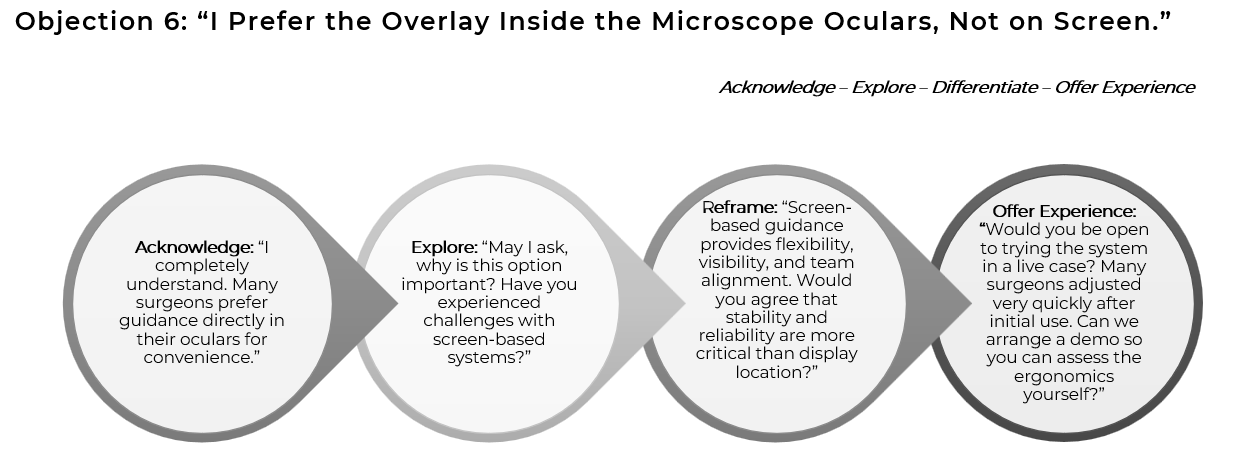 Objection 6: “I Prefer the Overlay Inside the Microscope Oculars, Not on Screen.”

Acknowledge – Explore – Differentiate – Offer Experience

Acknowledge: “I completely understand. Many surgeons prefer guidance directly in their oculars for convenience.”

Explore: “May I ask, why is this option important? Have you experienced challenges with screen-based systems?”

Reframe: “Screen-based guidance provides flexibility, visibility, and team alignment. Would you agree that stability and reliability are more critical than display location?”

Offer Experience: “Would you be open to trying the system in a live case? Many surgeons adjusted very quickly after initial use. Can we arrange a demo so you can assess the ergonomics yourself?”